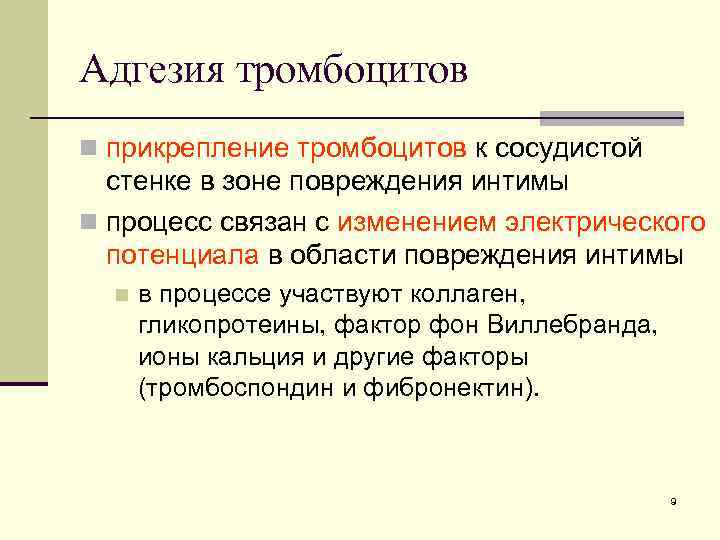 Адгезия тромбоцитов

прикрепление тромбоцитов к сосудистой стенке в зоне повреждения интимы

процесс связан с изменением электрического потенциала в области повреждения интимы

в процессе участвуют коллаген, гликопротеины, фактор фон Виллебранда, ионы кальция и другие факторы (тромбоспондин и фибронектин).

9